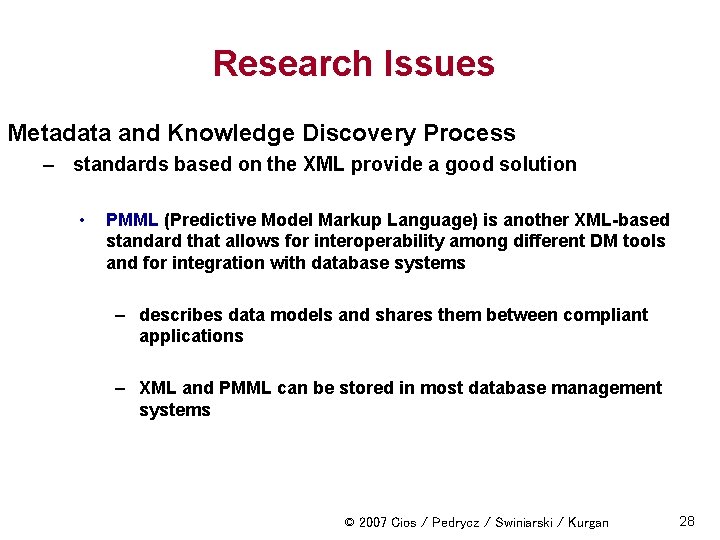 Research Issues

Metadata and Knowledge Discovery Process

– standards based on the XML provide a good solution

• PMML (Predictive Model Markup Language) is another XML-based standard that allows for interoperability among different DM tools and for integration with database systems

– describes data models and shares them between compliant applications

– XML and PMML can be stored in most database management systems

© 2007 Cios / Pedrycz / Swiniarski / Kurgan 28